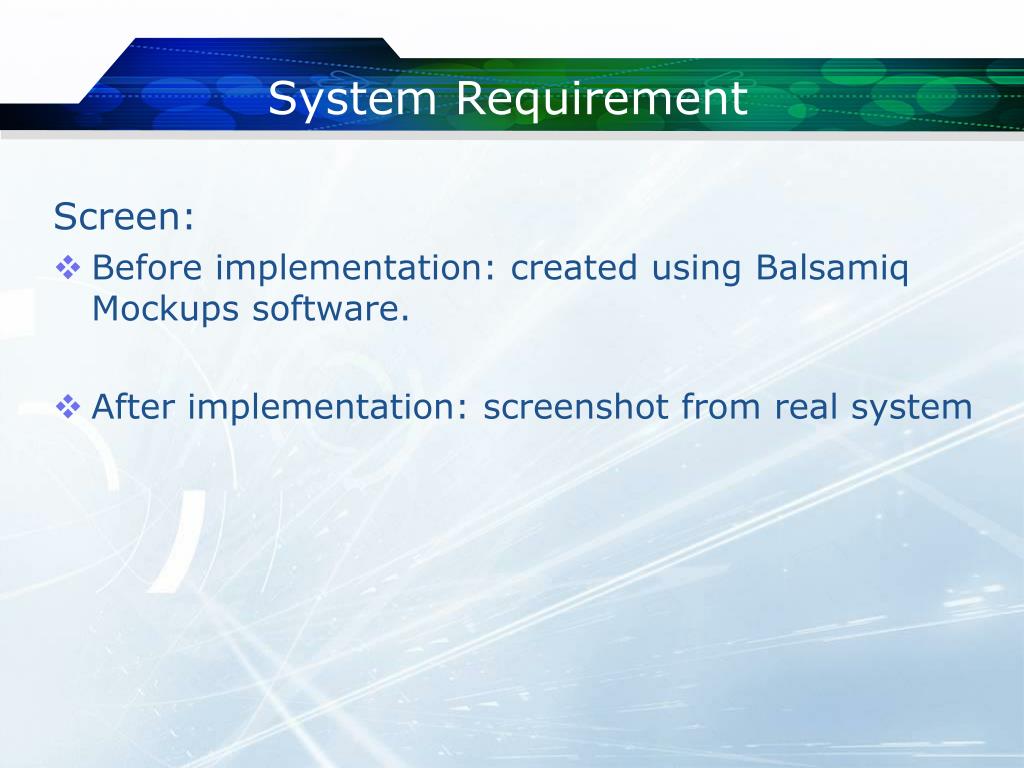 System Requirement

Screen:

❖ Before implementation: created using Balsamiq Mockups software.

❖ After implementation: screenshot from real system